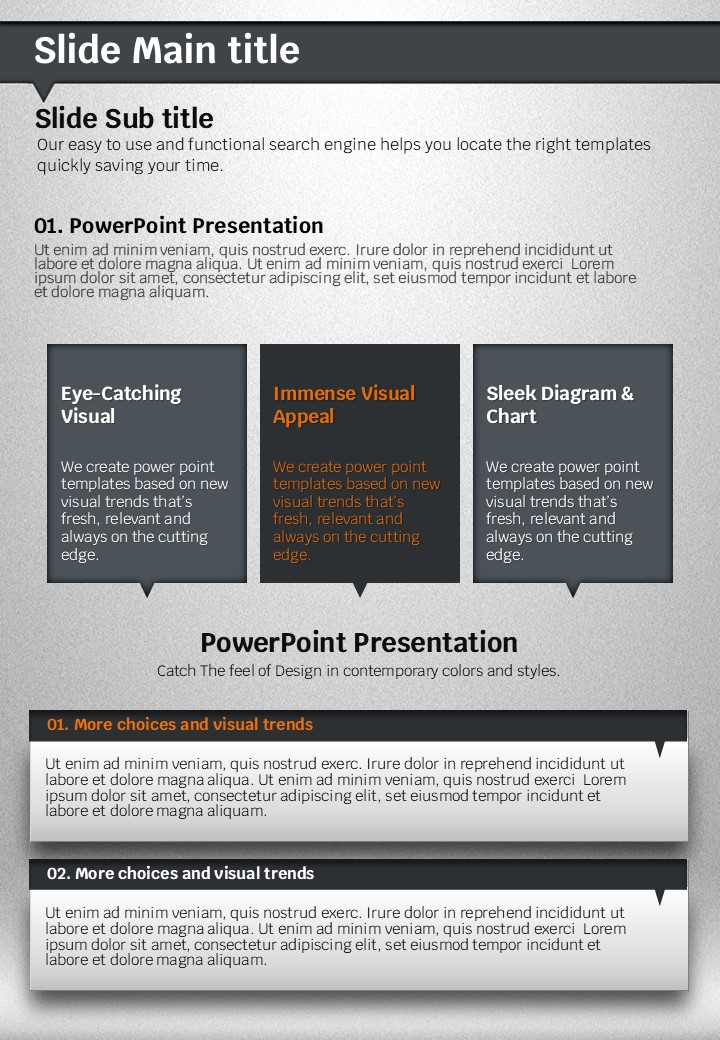 Slide Main title

Slide Sub title
Our easy to use and functional search engine helps you locate the right templates quickly saving your time.

01. PowerPoint Presentation
Ut enim ad minim veniam, quis nostrud exerc. Irure dolor in reprehend incididunt ut labore et dolore magna aliqua. Ut enim ad minim veniam, quis nostrud exerci Lorem ipsum dolor sit amet, consectetur adipiscing elit, set eiusmod tempor incidunt et labore et dolore magna aliquam.

Eye-Catching Visual
We create power point templates based on new visual trends that's fresh, relevant and always on the cutting edge.

Immense Visual Appeal
We create power point templates based on new visual trends that's fresh, relevant and always on the cutting edge.

Sleek Diagram & Chart
We create power point templates based on new visual trends that's fresh, relevant and always on the cutting edge.

PowerPoint Presentation
Catch The feel of Design in contemporary colors and styles.

01. More choices and visual trends
Ut enim ad minim veniam, quis nostrud exerc. Irure dolor in reprehend incididunt ut labore et dolore magna aliqua. Ut enim ad minim veniam, quis nostrud exerci Lorem ipsum dolor sit amet, consectetur adipiscing elit, set eiusmod tempor incidunt et labore et dolore magna aliquam.

02. More choices and visual trends
Ut enim ad minim veniam, quis nostrud exerc. Irure dolor in reprehend incididunt ut labore et dolore magna aliqua. Ut enim ad minim veniam, quis nostrud exerci Lorem ipsum dolor sit amet, consectetur adipiscing elit, set eiusmod tempor incidunt et labore et dolore magna aliquam.